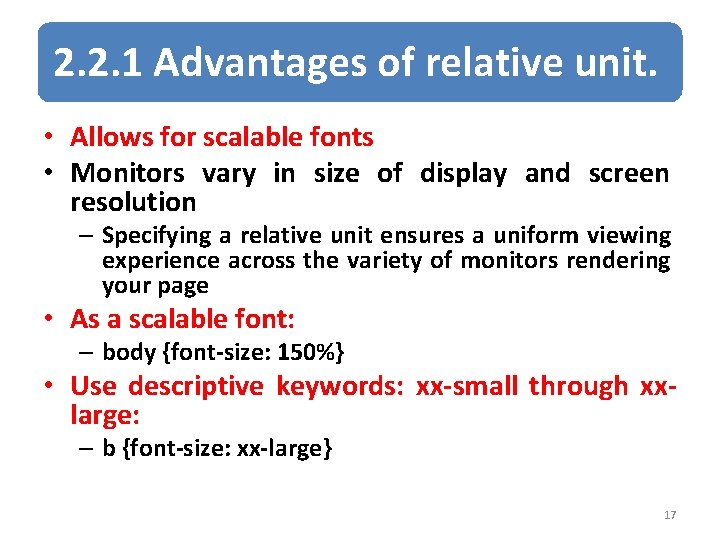 2.2.1 Advantages of relative unit.

• Allows for scalable fonts
• Monitors vary in size of display and screen resolution
– Specifying a relative unit ensures a uniform viewing experience across the variety of monitors rendering your page
• As a scalable font:
– body {font-size: 150%}
• Use descriptive keywords: xx-small through xx-large:
– b {font-size: xx-large}

17